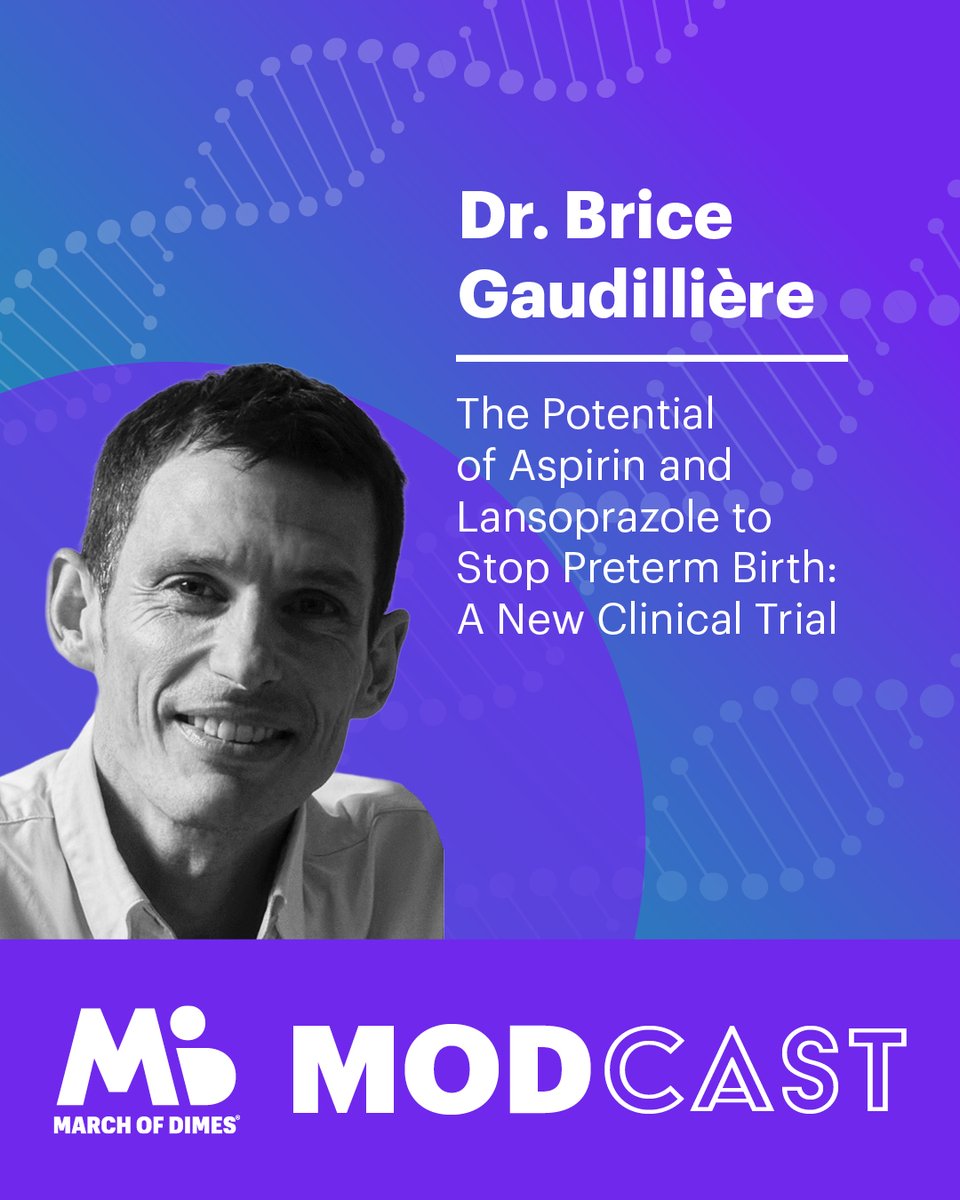 Dr. Brice Gaudillière

The Potential of Aspirin and Lansoprazole to Stop Preterm Birth: A New Clinical Trial

MARCH OF DIMES®

MODCAST